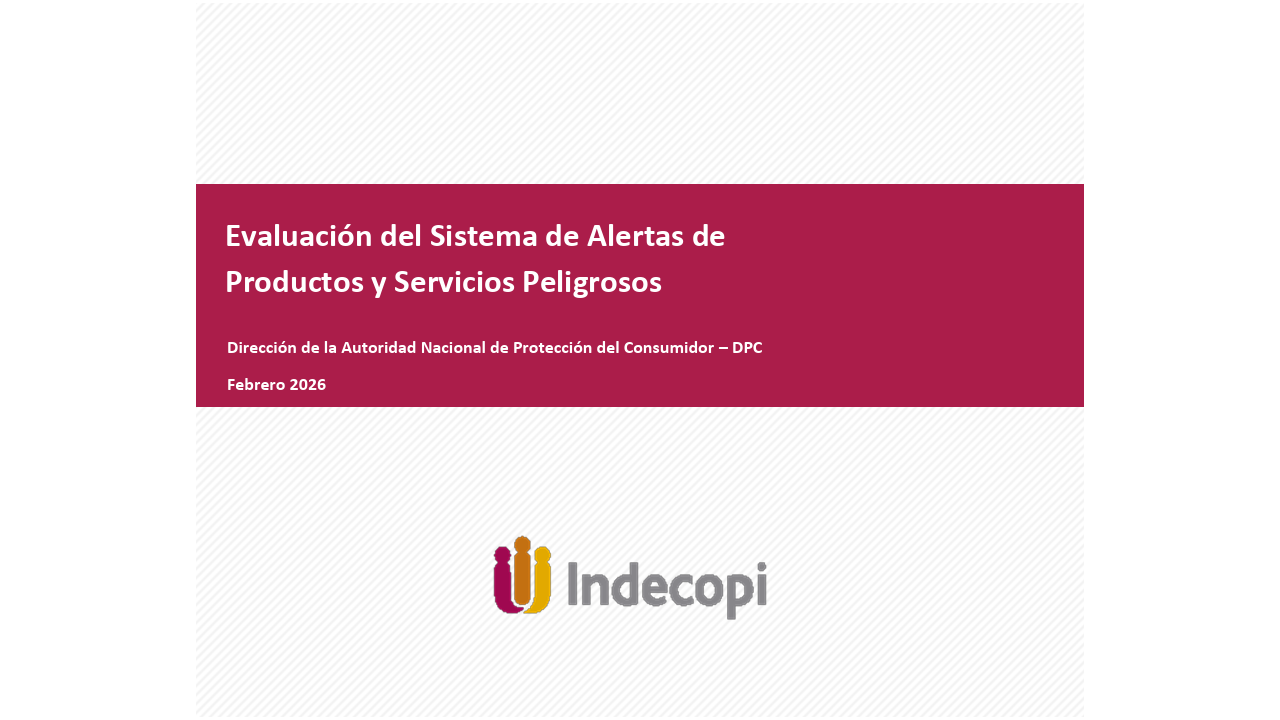 Evaluación del Sistema de Alertas de Productos y Servicios Peligrosos

Dirección de la Autoridad Nacional de Protección del Consumidor – DPC

Febrero 2026

Indecopi